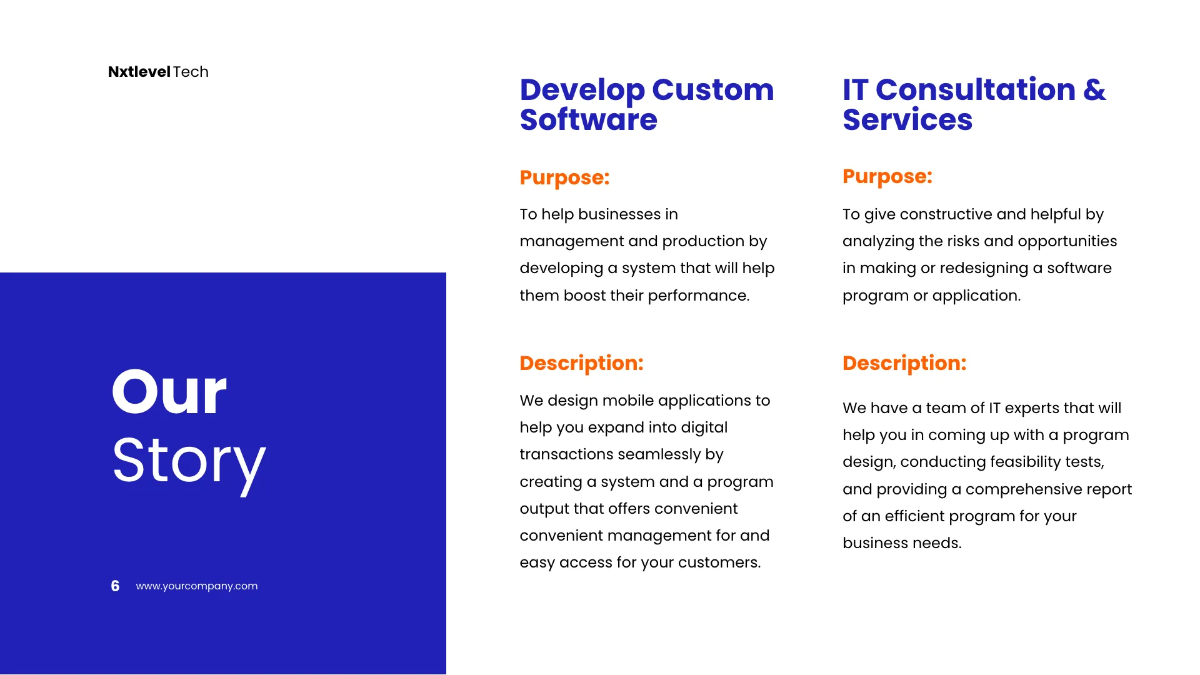 Nxtlevel Tech

Our Story

6 www.yourcompany.com

Develop Custom Software

Purpose:

To help businesses in management and production by developing a system that will help them boost their performance.

Description:

We design mobile applications to help you expand into digital transactions seamlessly by creating a system and a program output that offers convenient convenient management for and easy access for your customers.

IT Consultation & Services

Purpose:

To give constructive and helpful by analyzing the risks and opportunities in making or redesigning a software program or application.

Description:

We have a team of IT experts that will help you in coming up with a program design, conducting feasibility tests, and providing a comprehensive report of an efficient program for your business needs.